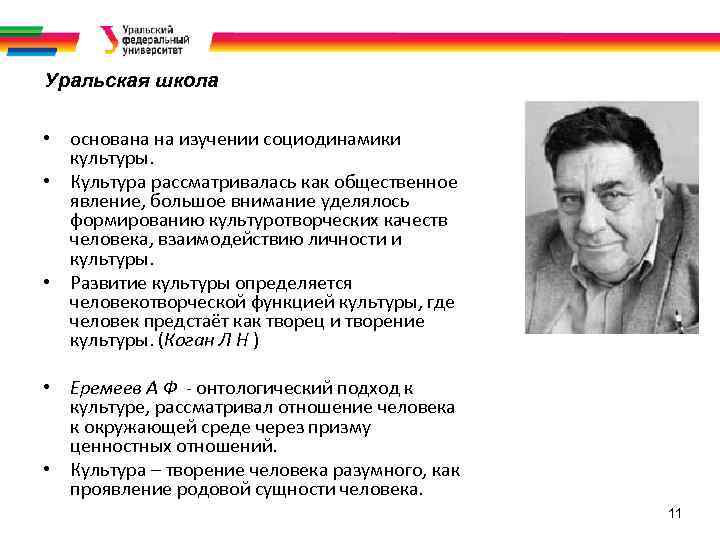 Уральский федеральный университет

Уральская школа

• основана на изучении социодинамики культуры.
• Культура рассматривалась как общественное явление, большое внимание уделялось формированию культуротворческих качеств человека, взаимодействию личности и культуры.
• Развитие культуры определяется человекотворческой функцией культуры, где человек предстаёт как творец и творение культуры. (Коган Л Н )

• Еремеев А Ф - онтологический подход к культуре, рассматривал отношение человека к окружающей среде через призму ценностных отношений.
• Культура – творение человека разумного, как проявление родовой сущности человека.

11